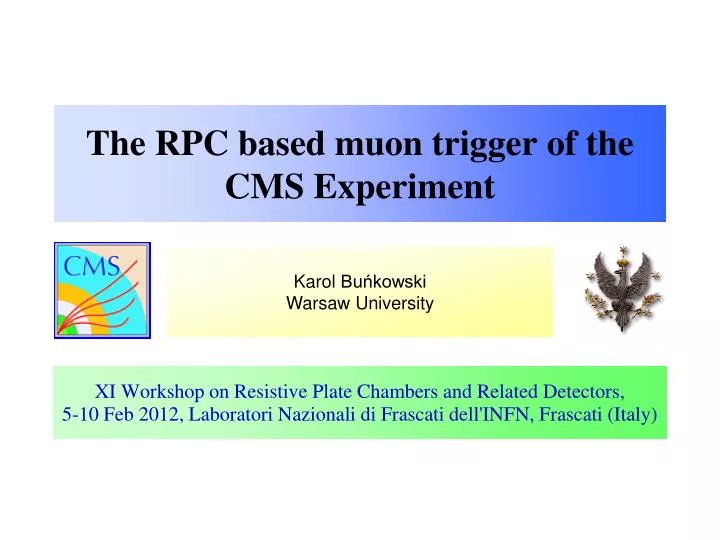 The RPC based muon trigger of the CMS Experiment

CMS

Karol Buńkowski
Warsaw University

XI Workshop on Resistive Plate Chambers and Related Detectors,
5-10 Feb 2012, Laboratori Nazionali di Frascati dell'INFN, Frascati (Italy)